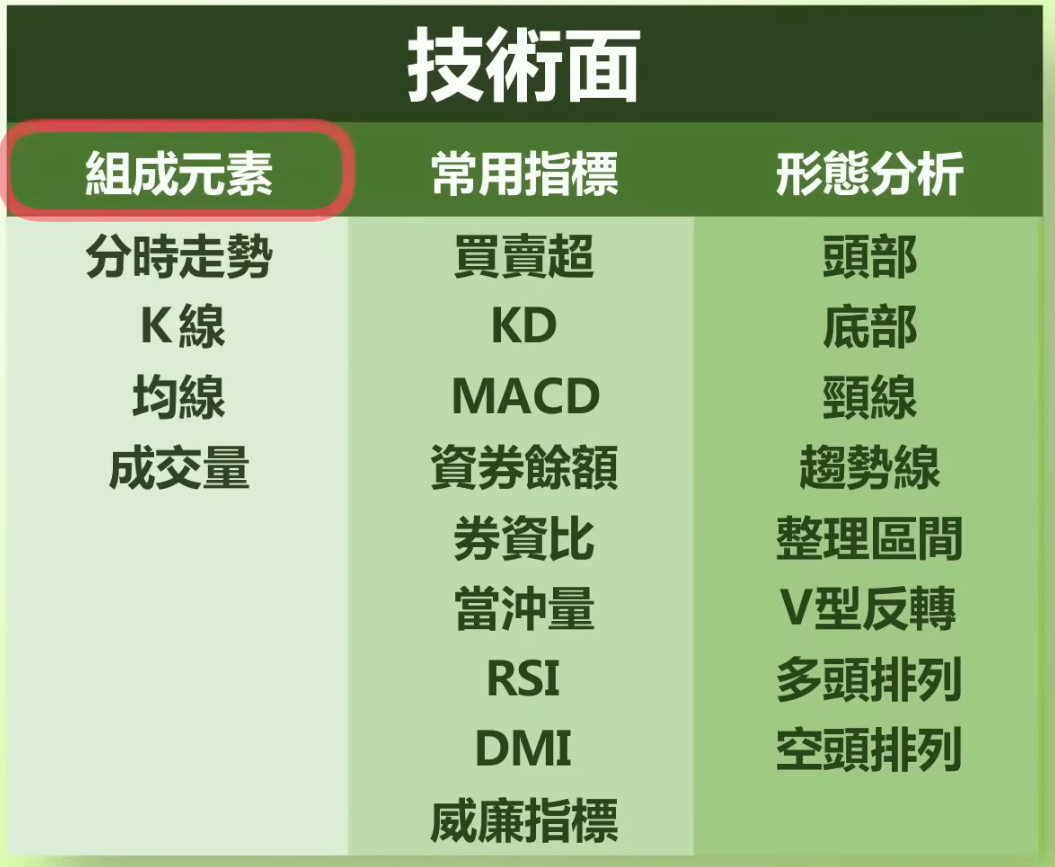 技術面

| 組成元素 | 常用指標 | 形態分析 |
|---|---|---|
| 分時走勢 | 買賣超 | 頭部 |
| K線 | KD | 底部 |
| 均線 | MACD | 頸線 |
| 成交量 | 資券餘額 | 趨勢線 |
| | 券資比 | 整理區間 |
| | 當沖量 | V型反轉 |
| | RSI | 多頭排列 |
| | DMI | 空頭排列 |
| | 威廉指標 | |